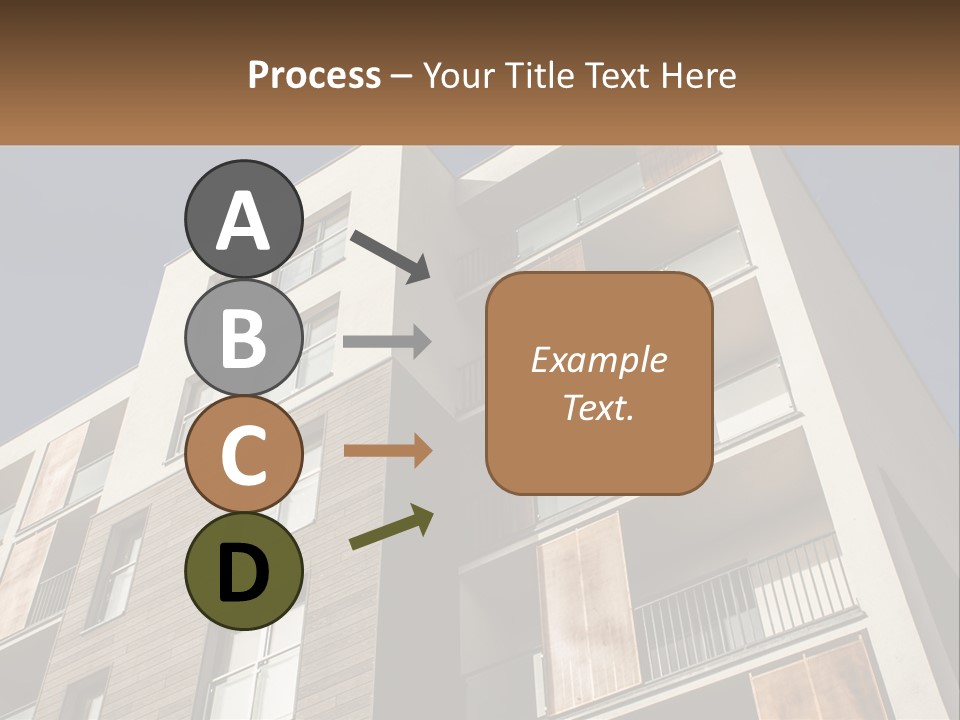 Process – Your Title Text Here

A

B

C

D

Example Text.